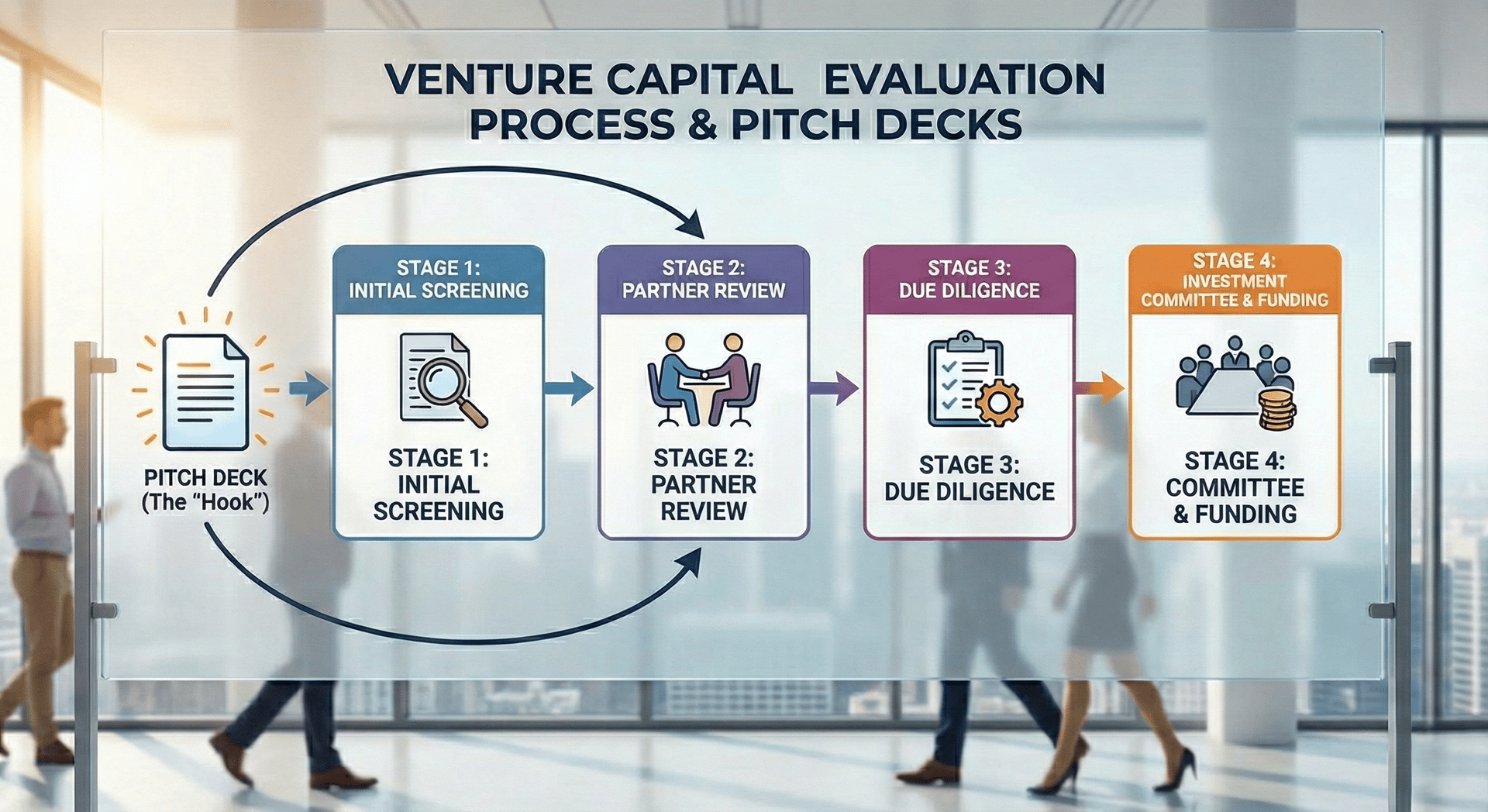 VENTURE CAPITAL EVALUATION PROCESS & PITCH DECKS

PITCH DECK (The "Hook")

STAGE 1: INITIAL SCREENING

STAGE 1: INITIAL SCREENING

STAGE 2: PARTNER REVIEW

STAGE 2: PARTNER REVIEW

STAGE 3: DUE DILIGENCE

STAGE 3: DUE DILIGENCE

STAGE 4: INVESTMENT COMMITTEE & FUNDING

STAGE 4: COMMITTEE & FUNDING